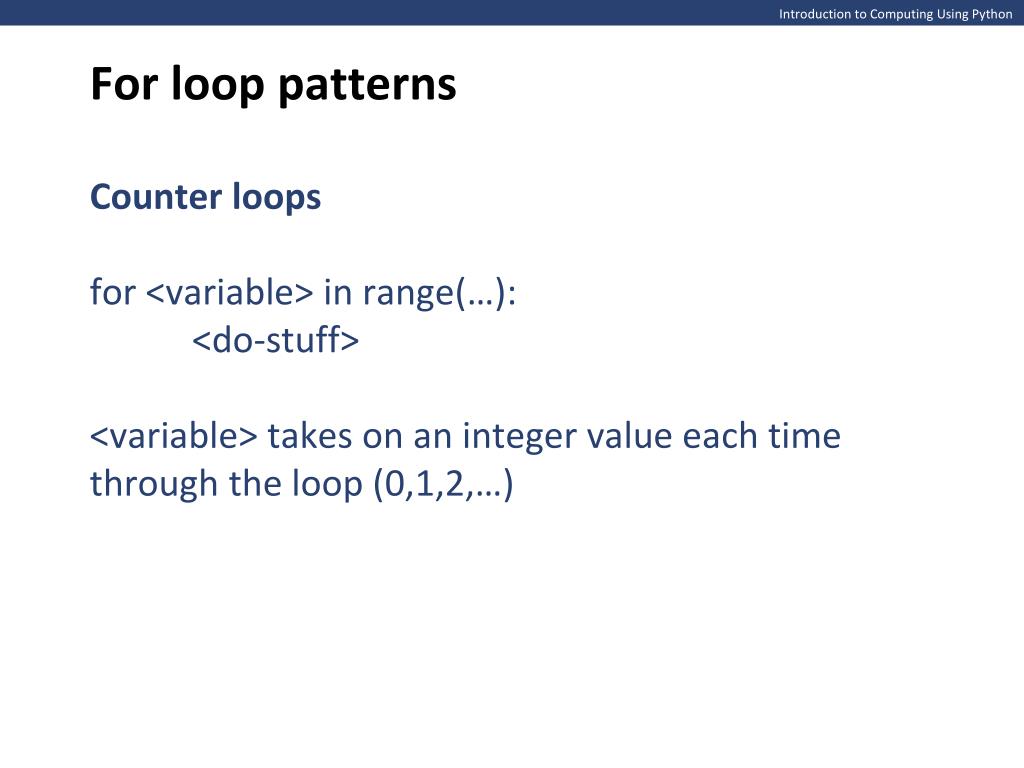 Introduction to Computing Using Python

For loop patterns

Counter loops

for <variable> in range(…):
<do-stuff>

<variable> takes on an integer value each time through the loop (0,1,2,…)